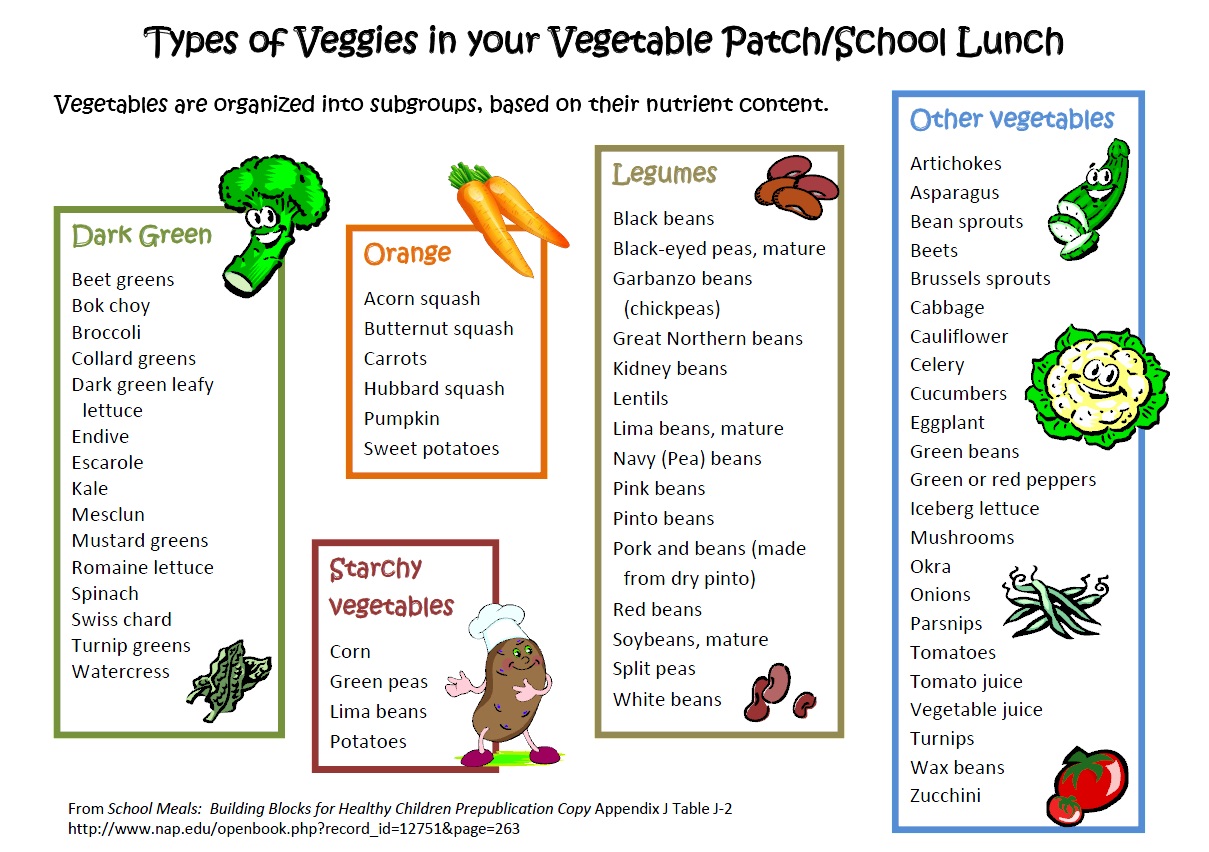 Types of Veggies in your Vegetable Patch/School Lunch

Vegetables are organized into subgroups, based on their nutrient content.

Dark Green
Beet greens
Bok choy
Broccoli
Collard greens
Dark green leafy lettuce
Endive
Escarole
Kale
Mesclun
Mustard greens
Romaine lettuce
Spinach
Swiss chard
Turnip greens
Watercress

Orange
Acorn squash
Butternut squash
Carrots
Hubbard squash
Pumpkin
Sweet potatoes

Starchy vegetables
Corn
Green peas
Lima beans
Potatoes

Legumes
Black beans
Black-eyed peas, mature
Garbanzo beans (chickpeas)
Great Northern beans
Kidney beans
Lentils
Lima beans, mature
Navy (Pea) beans
Pink beans
Pinto beans
Pork and beans (made from dry pinto)
Red beans
Soybeans, mature
Split peas
White beans

Other vegetables
Artichokes
Asparagus
Bean sprouts
Beets
Brussels sprouts
Cabbage
Cauliflower
Celery
Cucumbers
Eggplant
Green beans
Green or red peppers
Iceberg lettuce
Mushrooms
Okra
Onions
Parsnips
Tomatoes
Tomato juice
Vegetable juice
Turnips
Wax beans
Zucchini

From School Meals: Building Blocks for Healthy Children Prepublication Copy Appendix J Table J-2
http://www.nap.edu/openbook.php?record_id=12751&page=263